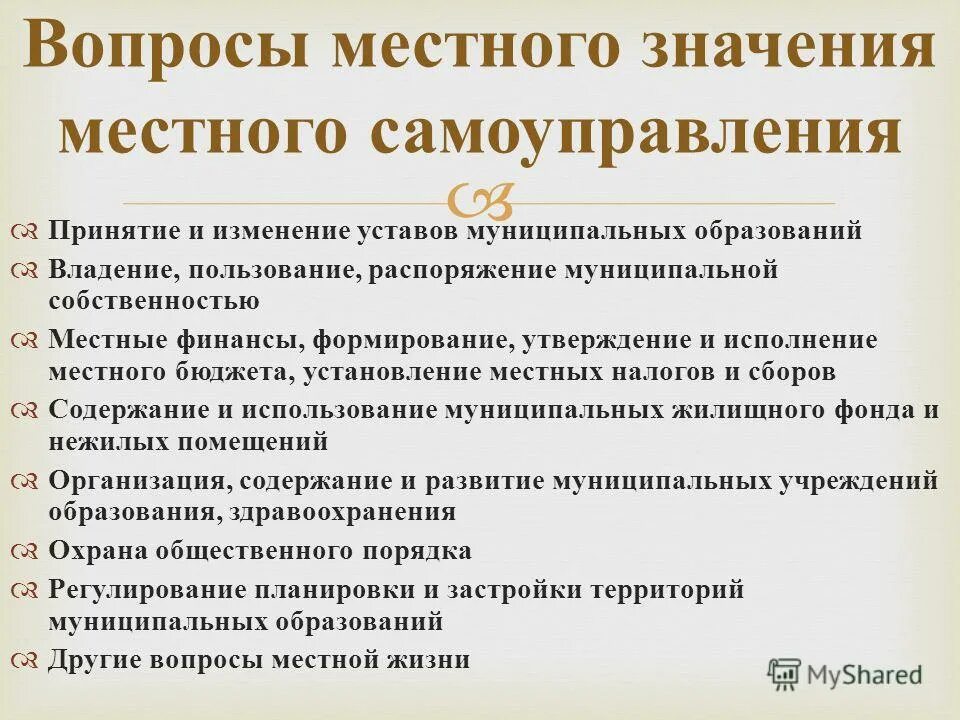 Вопросы местного значения местного самоуправления

Принятие и изменение уставов муниципальных образований

Владение, пользование, распоряжение муниципальной собственностью

Местные финансы, формирование, утверждение и исполнение местного бюджета, установление местных налогов и сборов

Содержание и использование муниципальных жилищного фонда и нежилых помещений

Организация, содержание и развитие муниципальных учреждений образования, здравоохранения

Охрана общественного порядка

Регулирование планировки и застройки территорий муниципальных образований

Другие вопросы местной жизни

MyShared